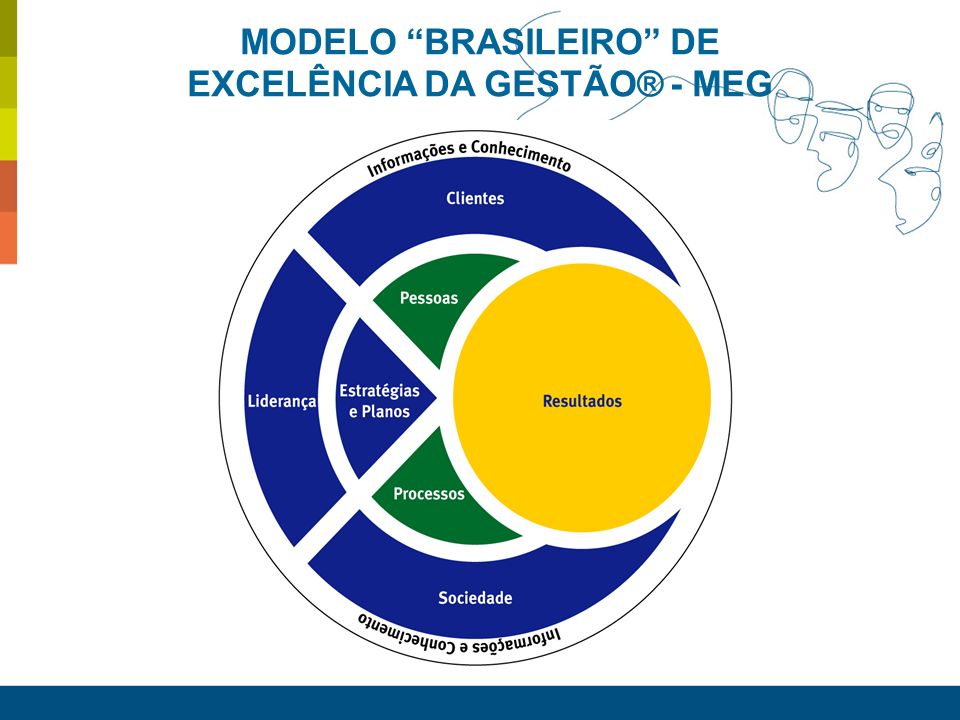 MODELO “BRASILEIRO” DE EXCELÊNCIA DA GESTÃO® - MEG

Informações e Conhecimento

Clientes

Pessoas

Liderança

Estratégias e Planos

Resultados

Processos

Sociedade

Informações e Conhecimento